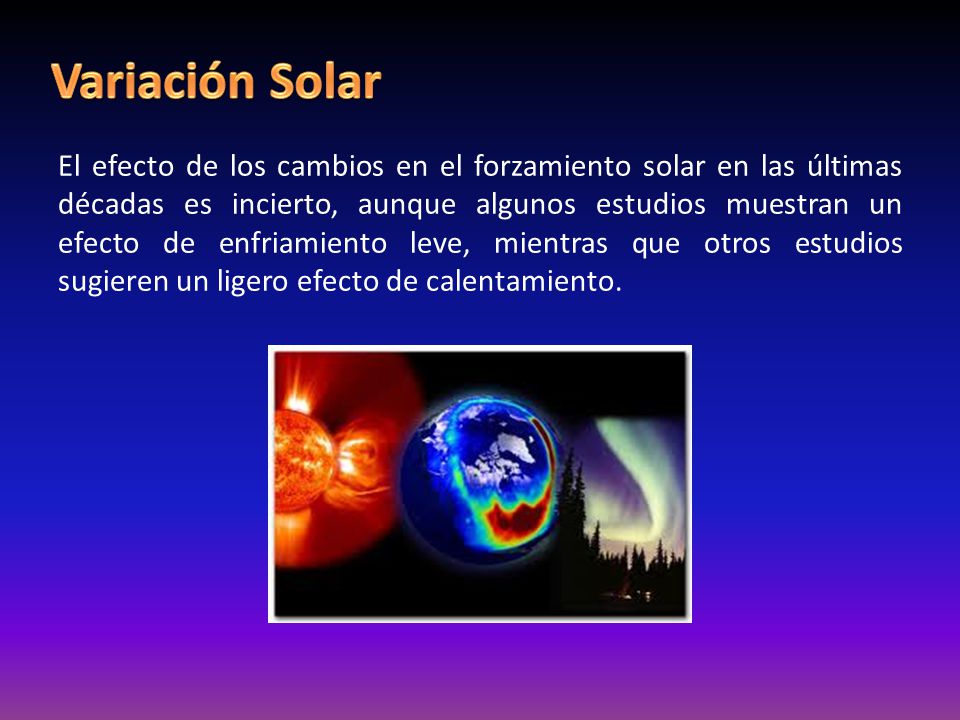 Variación Solar

El efecto de los cambios en el forzamiento solar en las últimas décadas es incierto, aunque algunos estudios muestran un efecto de enfriamiento leve, mientras que otros estudios sugieren un ligero efecto de calentamiento.